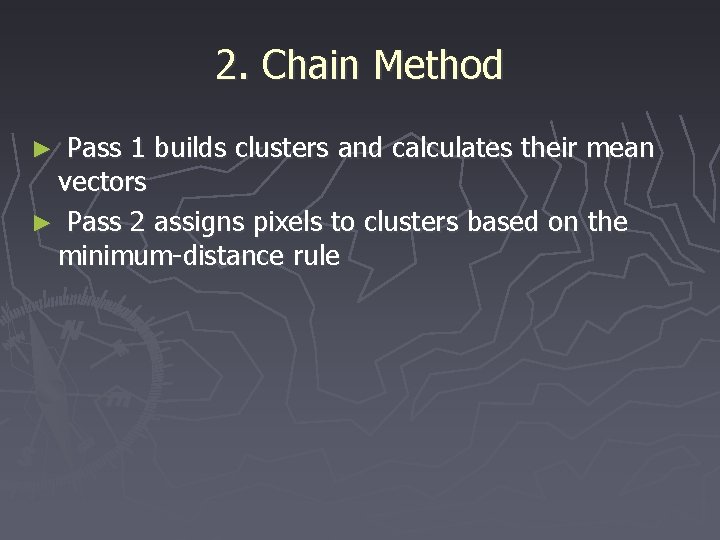 2. Chain Method

► Pass 1 builds clusters and calculates their mean vectors

► Pass 2 assigns pixels to clusters based on the minimum-distance rule